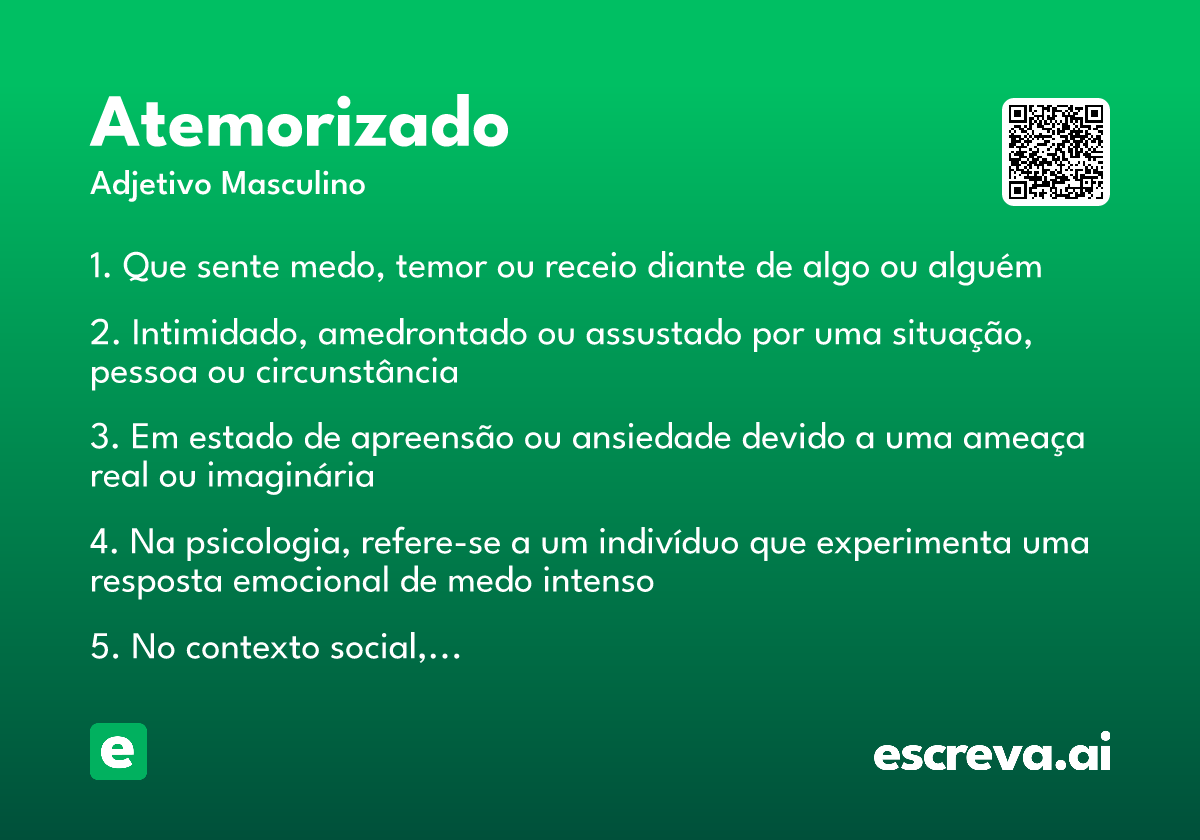 Atemorizado
Adjetivo Masculino

1. Que sente medo, temor ou receio diante de algo ou alguém

2. Intimidado, amedrontado ou assustado por uma situação, pessoa ou circunstância

3. Em estado de apreensão ou ansiedade devido a uma ameaça real ou imaginária

4. Na psicologia, refere-se a um indivíduo que experimenta uma resposta emocional de medo intenso

5. No contexto social,...

e

escreva.ai